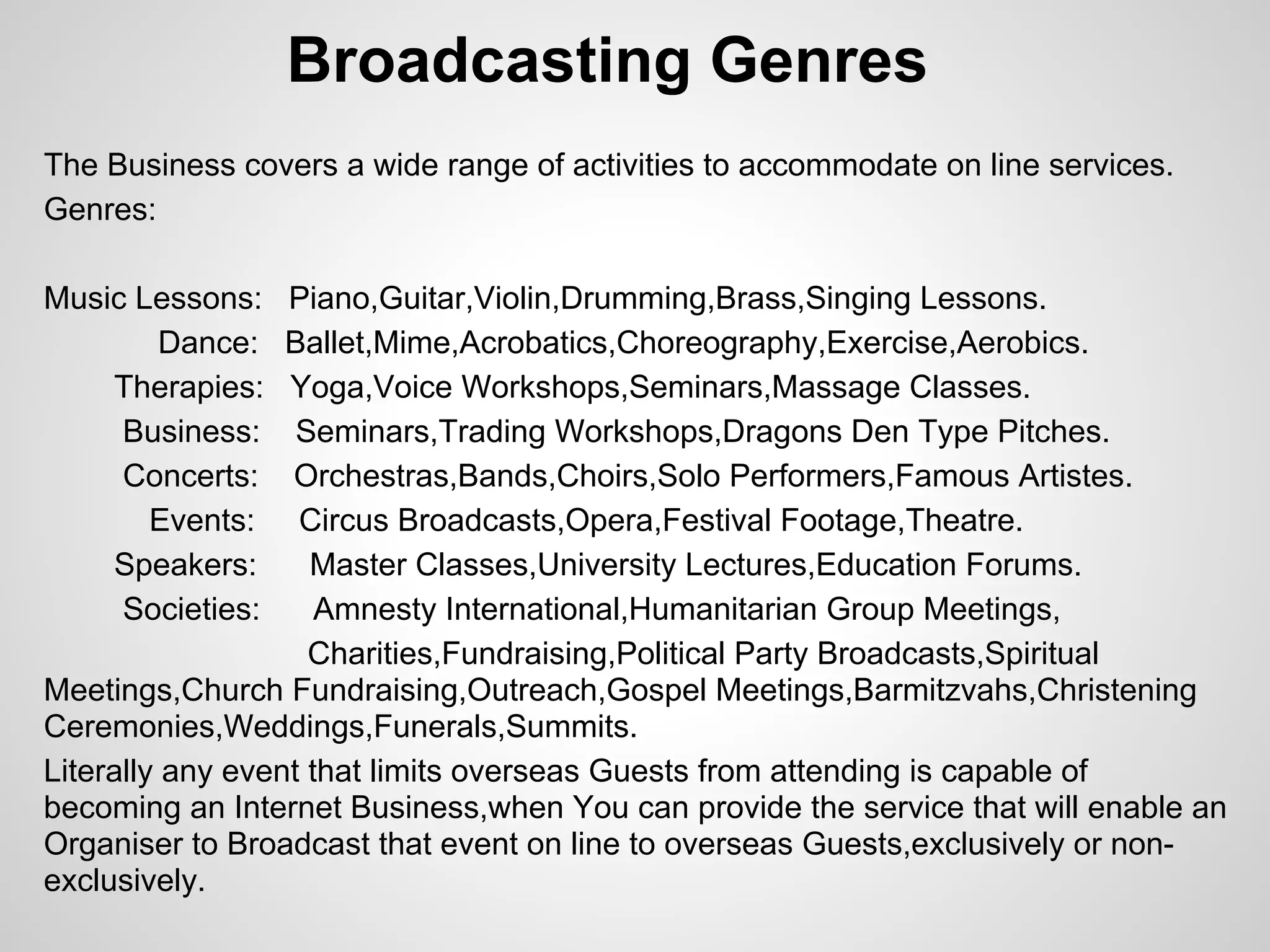 Broadcasting Genres

The Business covers a wide range of activities to accommodate on line services.
Genres:

Music Lessons: Piano,Guitar,Violin,Drumming,Brass,Singing Lessons.
Dance: Ballet,Mime,Acrobatics,Choreography,Exercise,Aerobics.
Therapies: Yoga,Voice Workshops,Seminars,Massage Classes.
Business: Seminars,Trading Workshops,Dragons Den Type Pitches.
Concerts: Orchestras,Bands,Choirs,Solo Performers,Famous Artistes.
Events: Circus Broadcasts,Opera,Festival Footage,Theatre.
Speakers: Master Classes,University Lectures,Education Forums.
Societies: Amnesty International,Humanitarian Group Meetings, Charities,Fundraising,Political Party Broadcasts,Spiritual Meetings,Church Fundraising,Outreach,Gospel Meetings,Barmitzvahs,Christening Ceremonies,Weddings,Funerals,Summits.

Literally any event that limits overseas Guests from attending is capable of becoming an Internet Business,when You can provide the service that will enable an Organiser to Broadcast that event on line to overseas Guests,exclusively or non-exclusively.